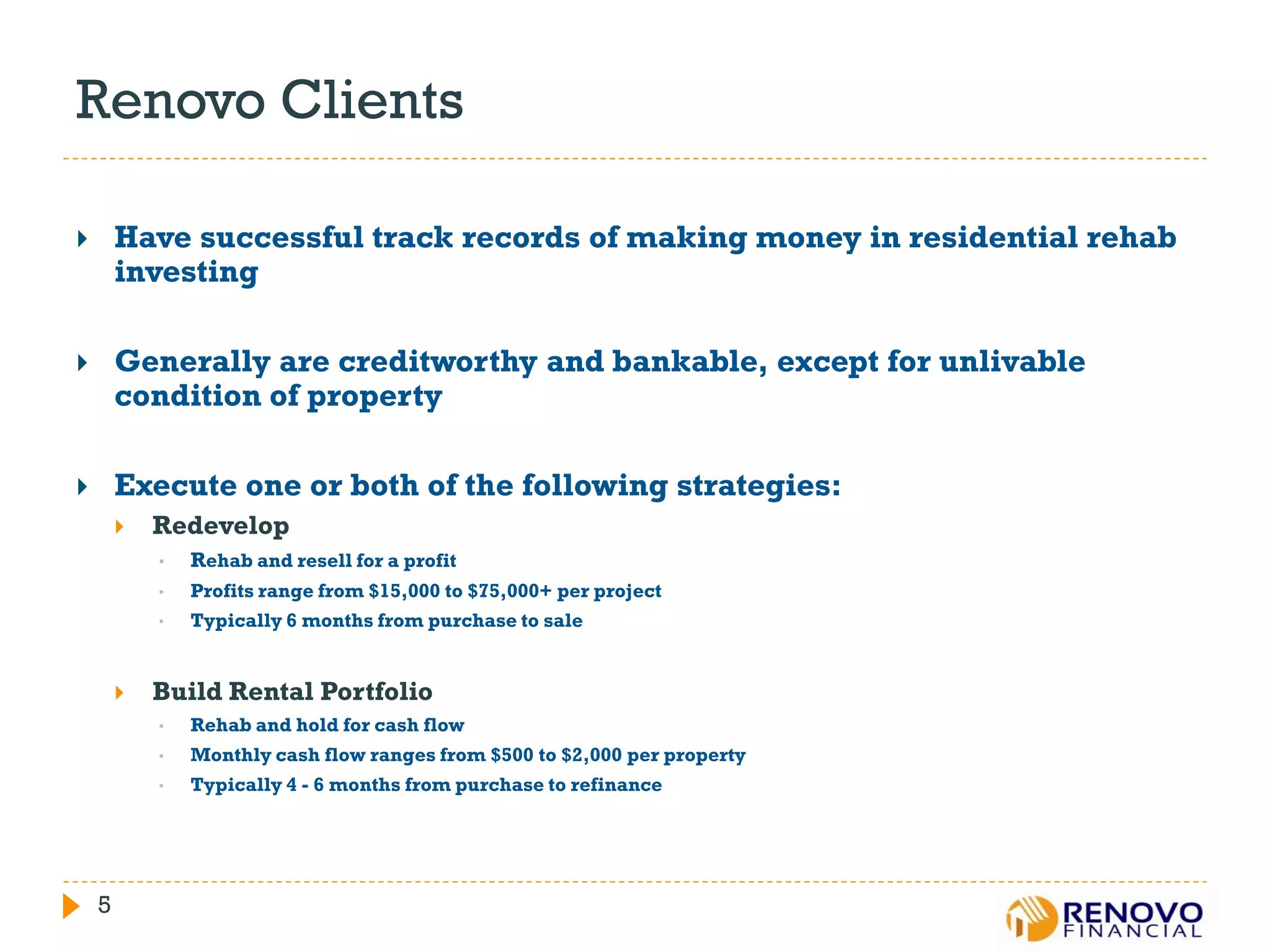 Renovo Clients

Have successful track records of making money in residential rehab investing

Generally are creditworthy and bankable, except for unlivable condition of property

Execute one or both of the following strategies:

Redevelop

Rehab and resell for a profit

Profits range from \$15,000 to \$75,000+ per project

Typically 6 months from purchase to sale

Build Rental Portfolio

Rehab and hold for cash flow

Monthly cash flow ranges from \$500 to \$2,000 per property

Typically 4 - 6 months from purchase to refinance

5

RENOVO FINANCIAL